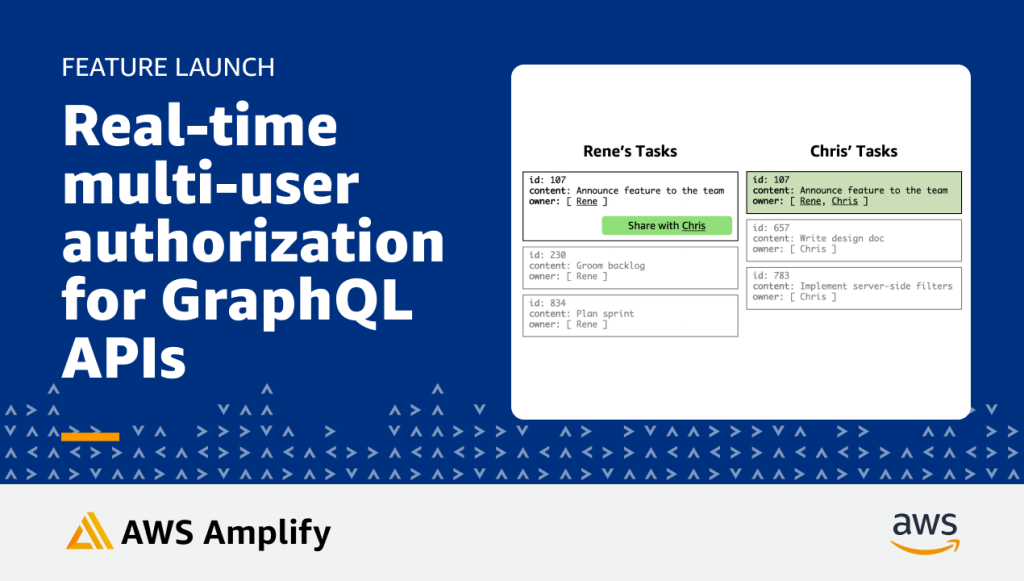 FEATURE LAUNCH

Real-time multi-user authorization for GraphQL APIs

Rene's Tasks

id: 107
content: Announce feature to the team
owner: [ Rene ]

Share with Chris

id: 230
content: Groom backlog
owner: [ Rene ]

id: 834
content: Plan sprint
owner: [ Rene ]

Chris' Tasks

id: 107
content: Announce feature to the team
owner: [ Rene, Chris ]

id: 657
content: Write design doc
owner: [ Chris ]

id: 783
content: Implement server-side filters
owner: [ Chris ]

AWS Amplify

aws